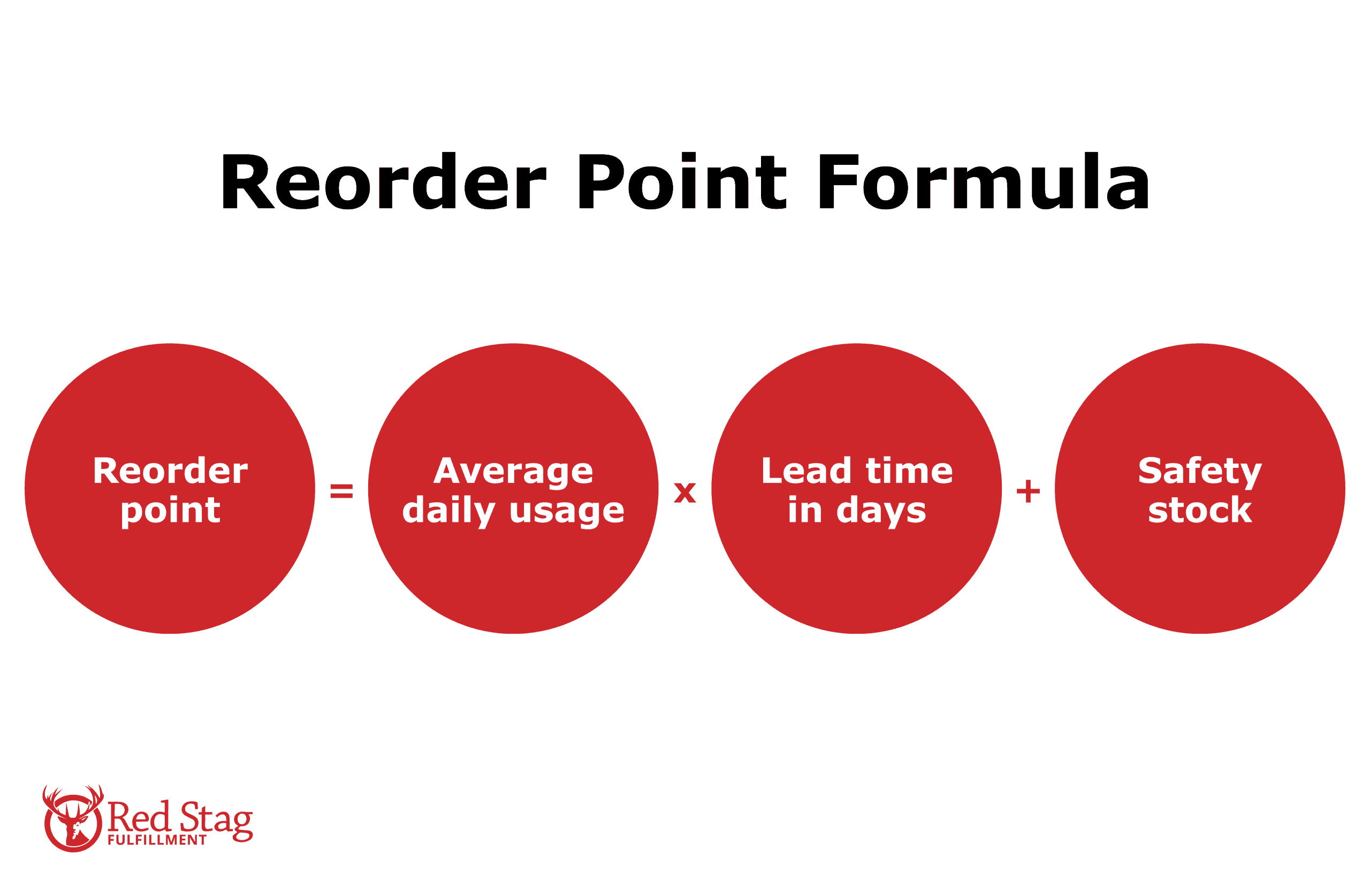 Reorder Point Formula

Reorder point = Average daily usage x Lead time in days + Safety stock

Red Stag FULFILLMENT